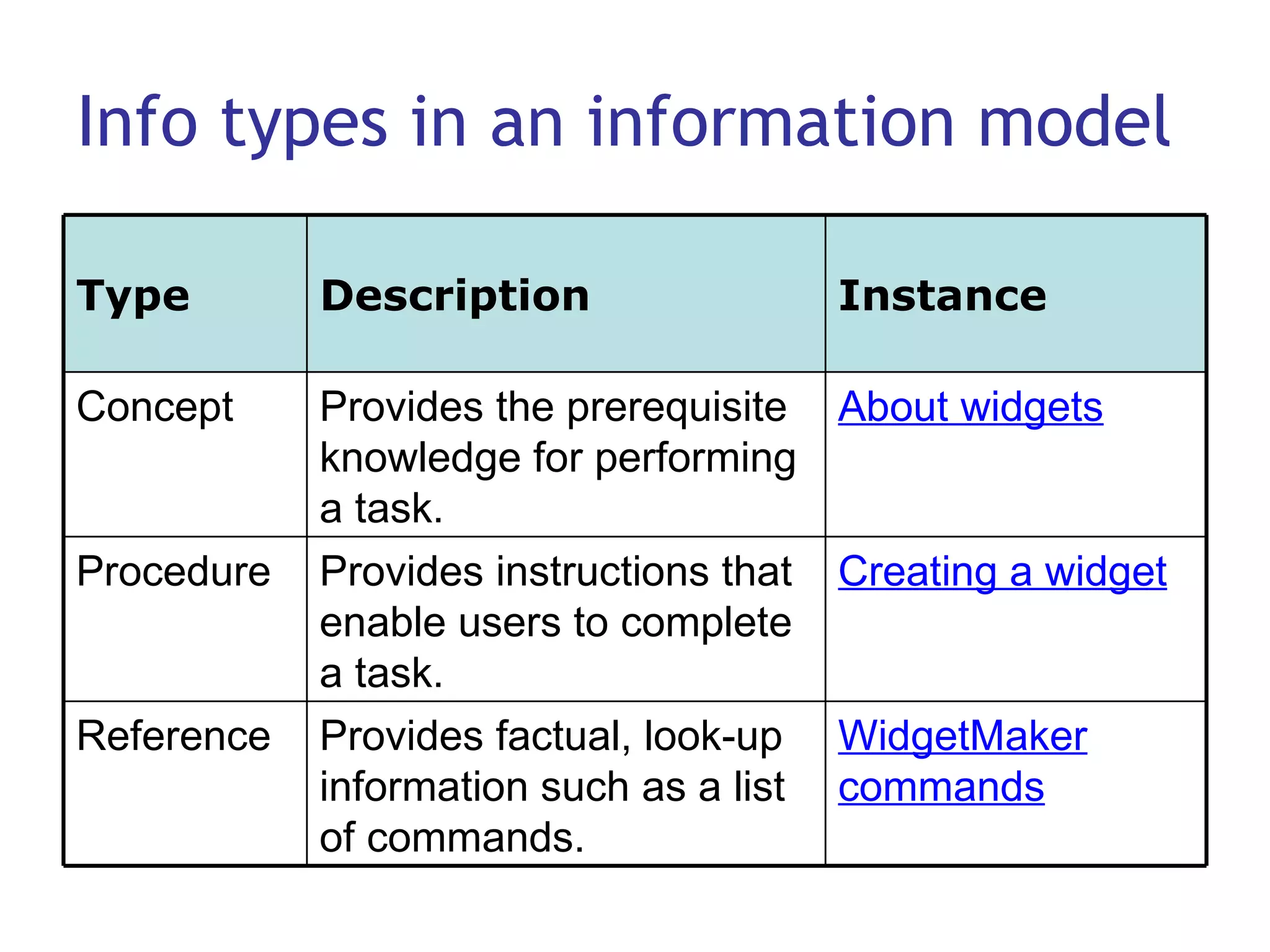 Info types in an information model

| Type | Description | Instance |
|---|---|---|
| Concept | Provides the prerequisite knowledge for performing a task. | About widgets |
| Procedure | Provides instructions that enable users to complete a task. | Creating a widget |
| Reference | Provides factual, look-up information such as a list of commands. | WidgetMaker commands |